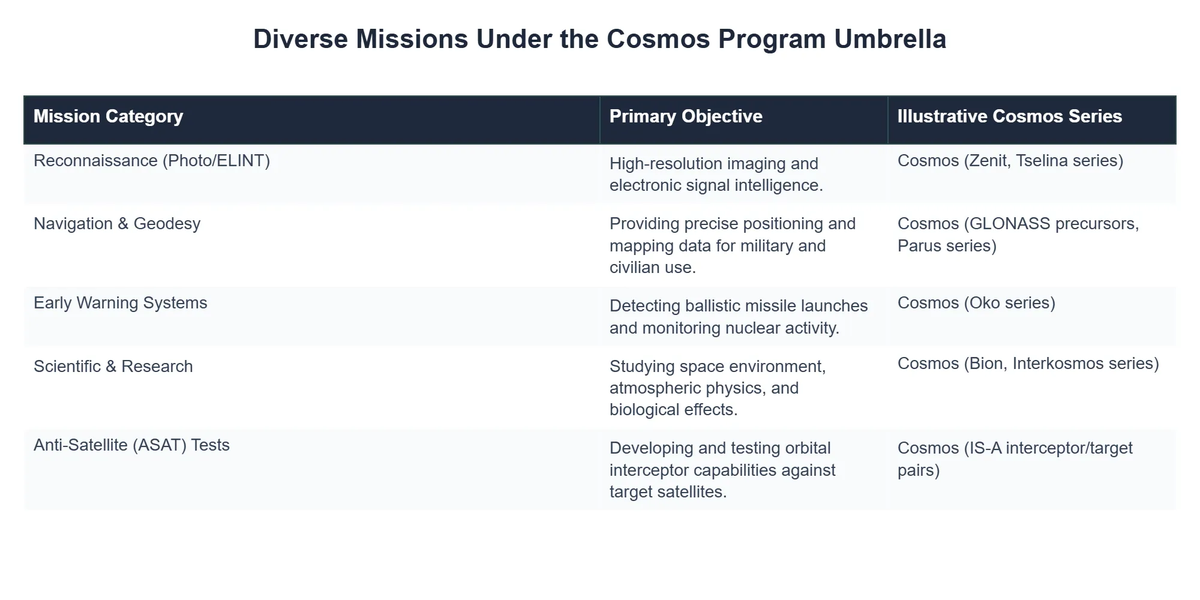 Diverse Missions Under the Cosmos Program Umbrella

| Mission Category | Primary Objective | Illustrative Cosmos Series |
|---|---|---|
| Reconnaissance (Photo/ELINT) | High-resolution imaging and electronic signal intelligence. | Cosmos (Zenit, Tselina series) |
| Navigation & Geodesy | Providing precise positioning and mapping data for military and civilian use. | Cosmos (GLONASS precursors, Parus series) |
| Early Warning Systems | Detecting ballistic missile launches and monitoring nuclear activity. | Cosmos (Oko series) |
| Scientific & Research | Studying space environment, atmospheric physics, and biological effects. | Cosmos (Bion, Interkosmos series) |
| Anti-Satellite (ASAT) Tests | Developing and testing orbital interceptor capabilities against target satellites. | Cosmos (IS-A interceptor/target pairs) |